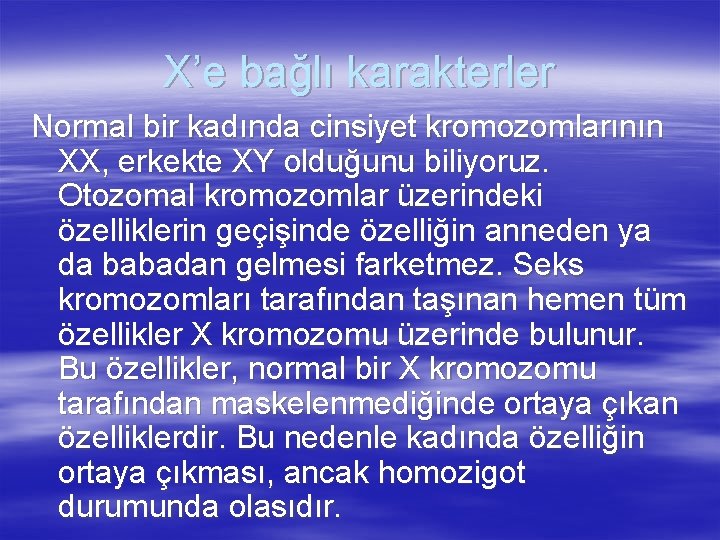 X’e bağlı karakterler

Normal bir kadında cinsiyet kromozomlarının XX, erkekte XY olduğunu biliyoruz. Otozomal kromozomlar üzerindeki özelliklerin geçişinde özelliğin anneden ya da babadan gelmesi farketmez. Seks kromozomları tarafından taşınan hemen tüm özellikler X kromozomu üzerinde bulunur. Bu özellikler, normal bir X kromozomu tarafından maskelenmediğinde ortaya çıkan özelliklerdir. Bu nedenle kadında özelliğin ortaya çıkması, ancak homozigot durumunda olasıdır.